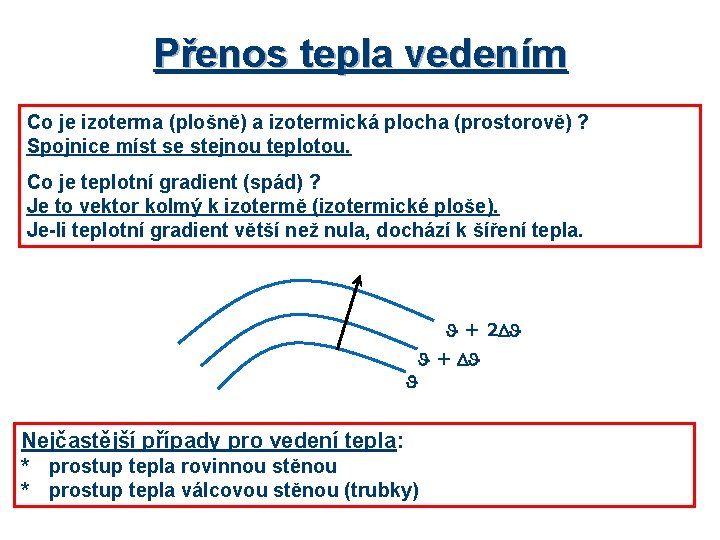 Přenos tepla vedením

Co je izoterma (plošně) a izotermická plocha (prostorově) ?
Spojnice míst se stejnou teplotou.

Co je teplotní gradient (spád) ?
Je to vektor kolmý k izotermě (izotermické ploše).
Je-li teplotní gradient větší než nula, dochází k šíření tepla.

$\vartheta + 2\Delta\vartheta$
$\vartheta + \Delta\vartheta$
$\vartheta$

Nejčastější případy pro vedení tepla:
* prostup tepla rovinnou stěnou
* prostup tepla válcovou stěnou (trubky)